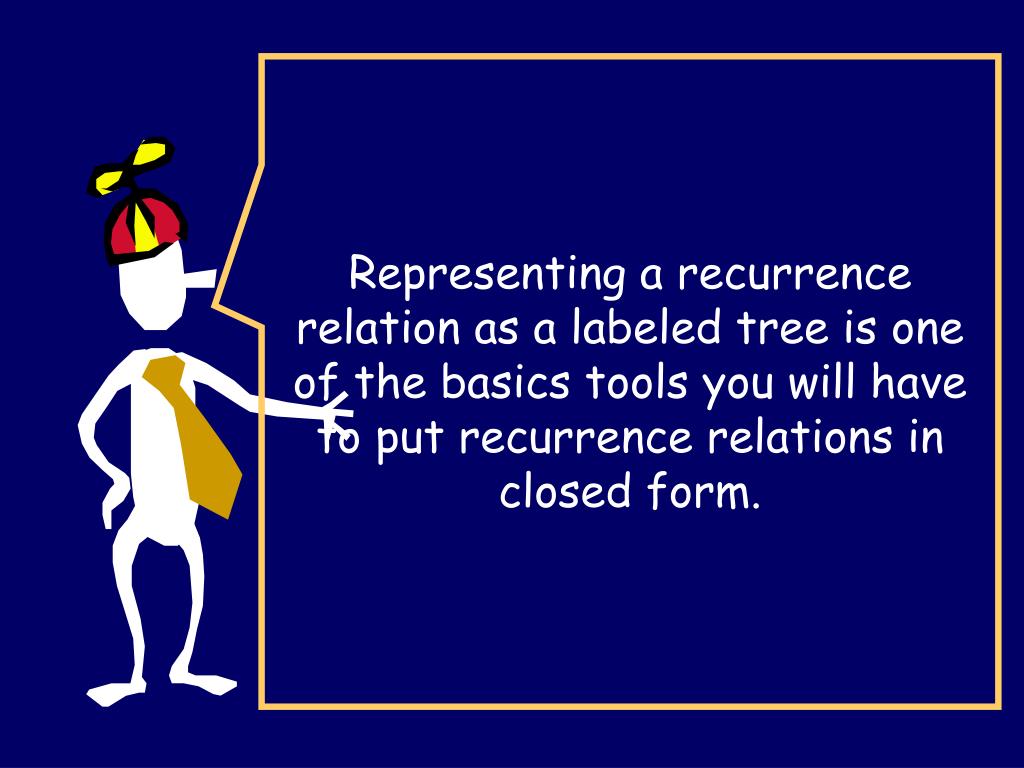 Representing a recurrence relation as a labeled tree is one of the basics tools you will have to put recurrence relations in closed form.